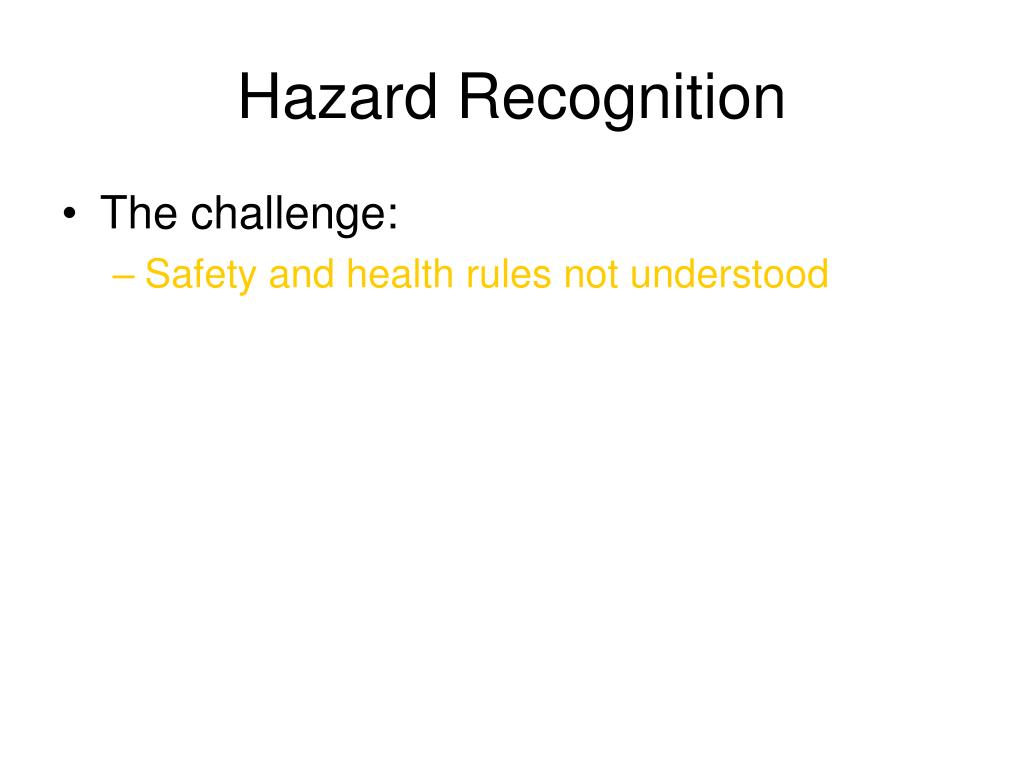 Hazard Recognition

• The challenge:
– Safety and health rules not understood